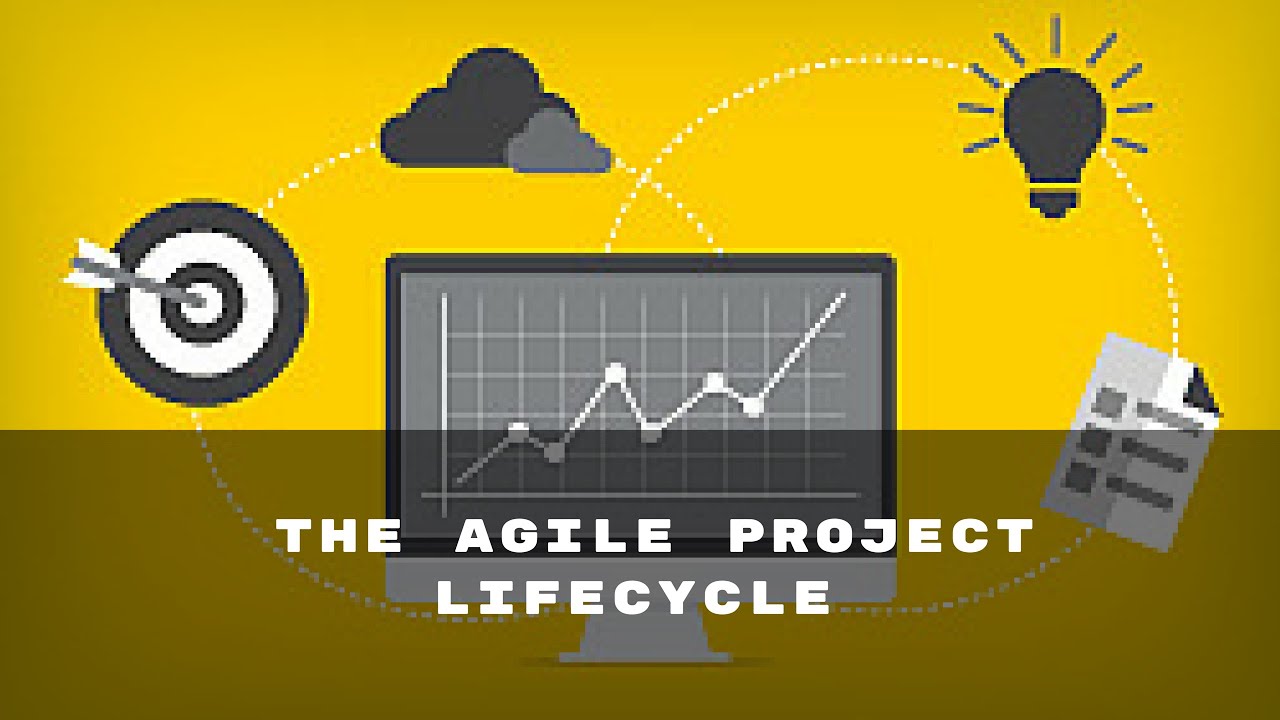 THE AGILE PROJECT LIFECYCLE